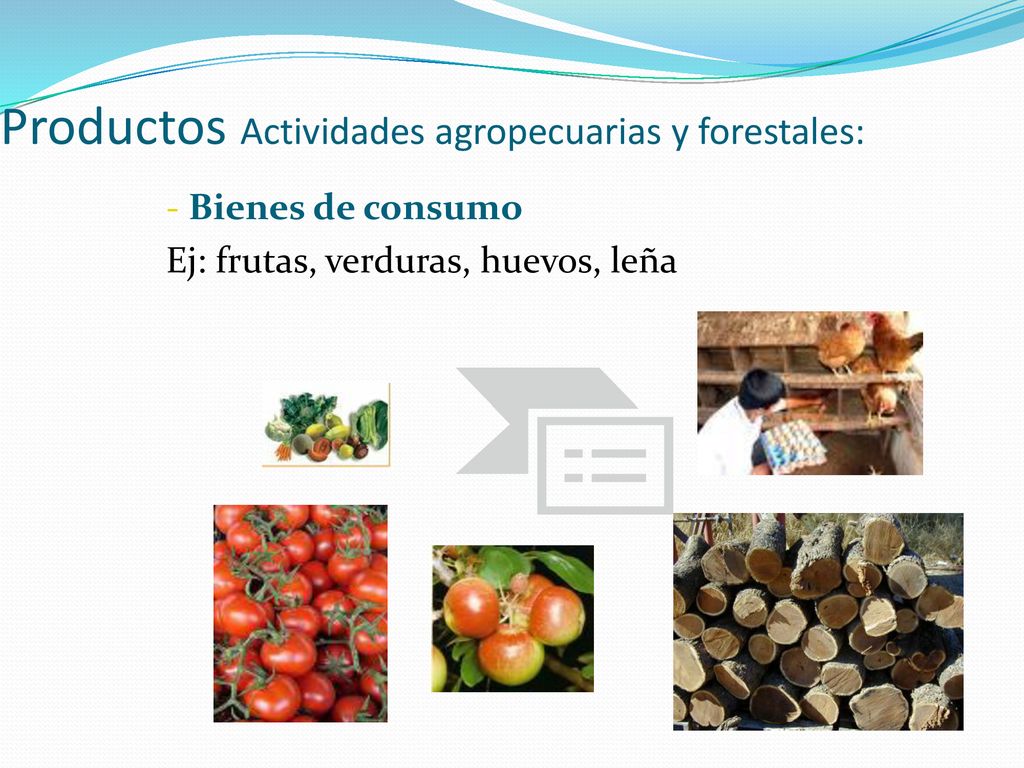 Productos Actividades agropecuarias y forestales:

- Bienes de consumo

Ej: frutas, verduras, huevos, leña